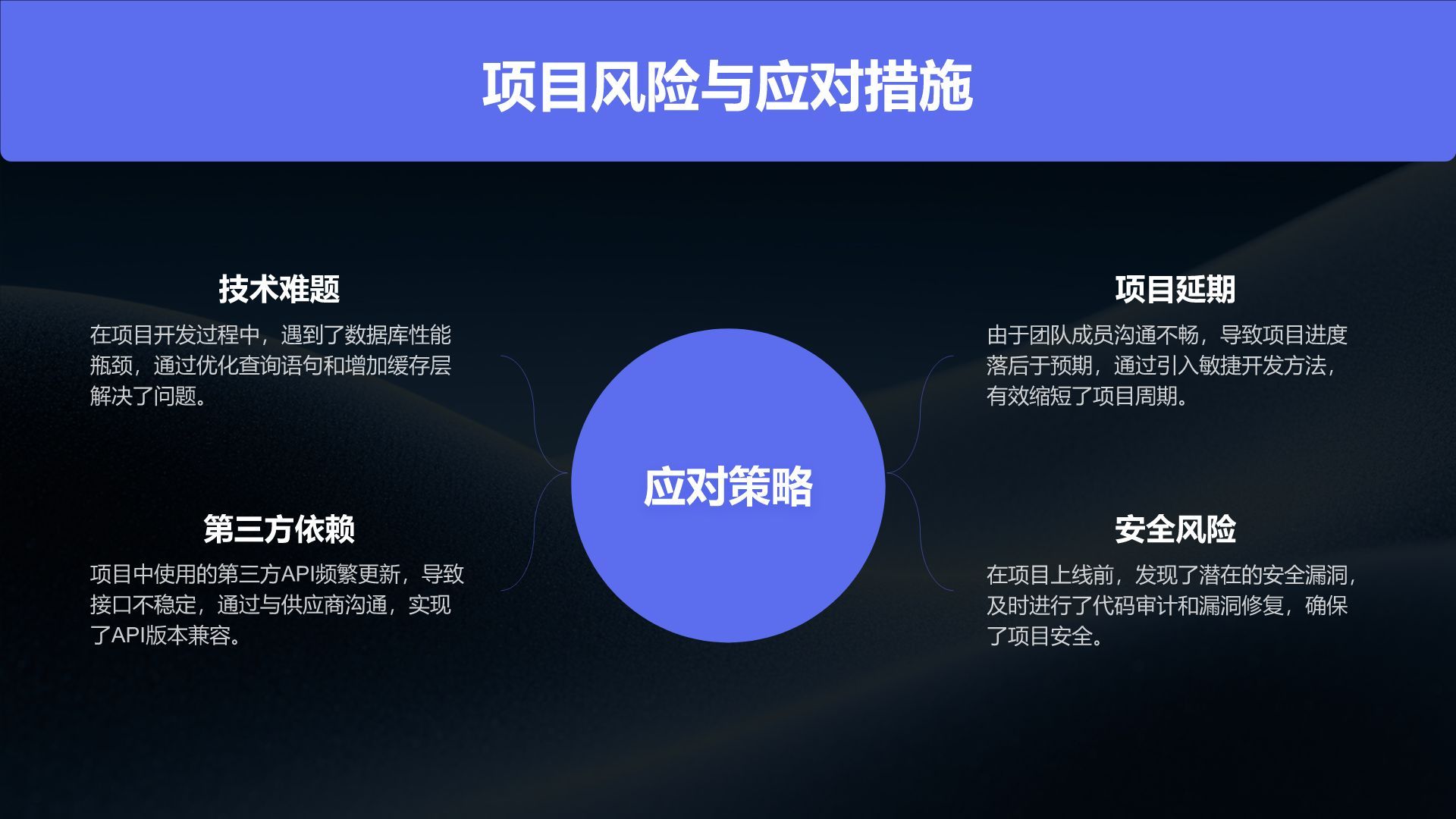 项目风险与应对措施

技术难题

在项目开发过程中，遇到了数据库性能瓶颈，通过优化查询语句和增加缓存层解决了问题。

第三方依赖

项目中使用的第三方API频繁更新，导致接口不稳定，通过与供应商沟通，实现了API版本兼容。

应对策略

项目延期

由于团队成员沟通不畅，导致项目进度落后于预期，通过引入敏捷开发方法，有效缩短了项目周期。

安全风险

在项目上线前，发现了潜在的安全漏洞，及时进行了代码审计和漏洞修复，确保了项目安全。